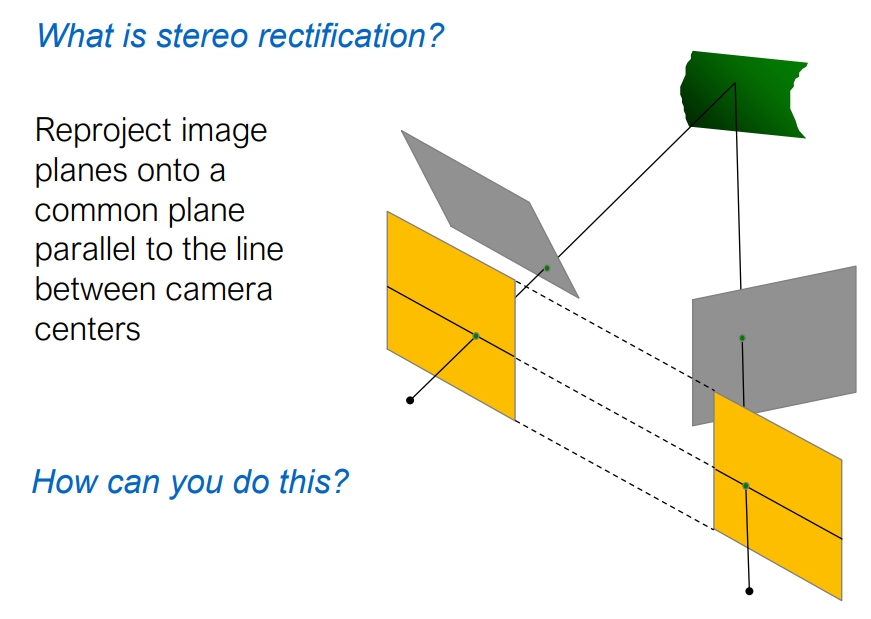 What is stereo rectification?

Reproject image planes onto a common plane parallel to the line between camera centers

How can you do this?